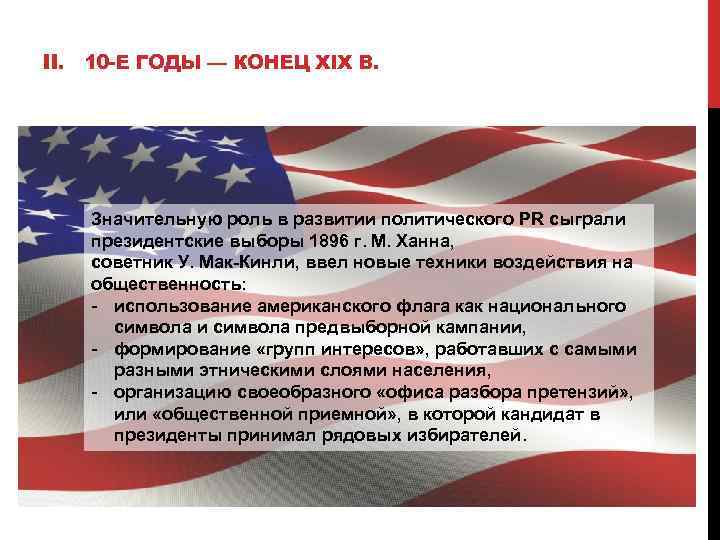 II. 10-Е ГОДЫ — КОНЕЦ XIX В.

Значительную роль в развитии политического PR сыграли президентские выборы 1896 г. М. Ханна, советник У. Мак-Кинли, ввел новые техники воздействия на общественность:
- использование американского флага как национального символа и символа предвыборной кампании,
- формирование «групп интересов», работавших с самыми разными этническими слоями населения,
- организацию своеобразного «офиса разбора претензий», или «общественной приемной», в которой кандидат в президенты принимал рядовых избирателей.